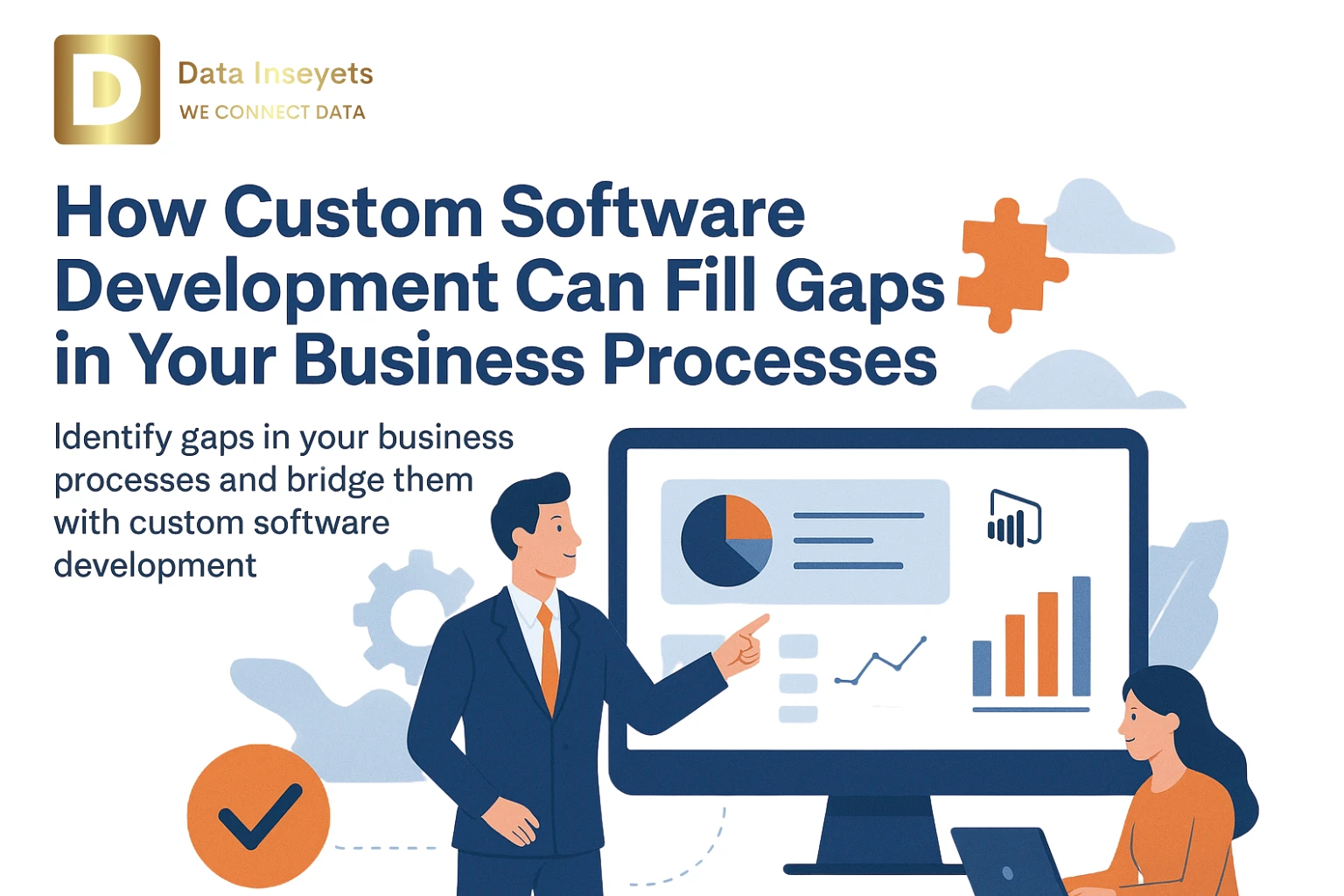 D

Data Inseyets
WE CONNECT DATA

How Custom Software Development Can Fill Gaps in Your Business Processes

Identify gaps in your business processes and bridge them with custom software development